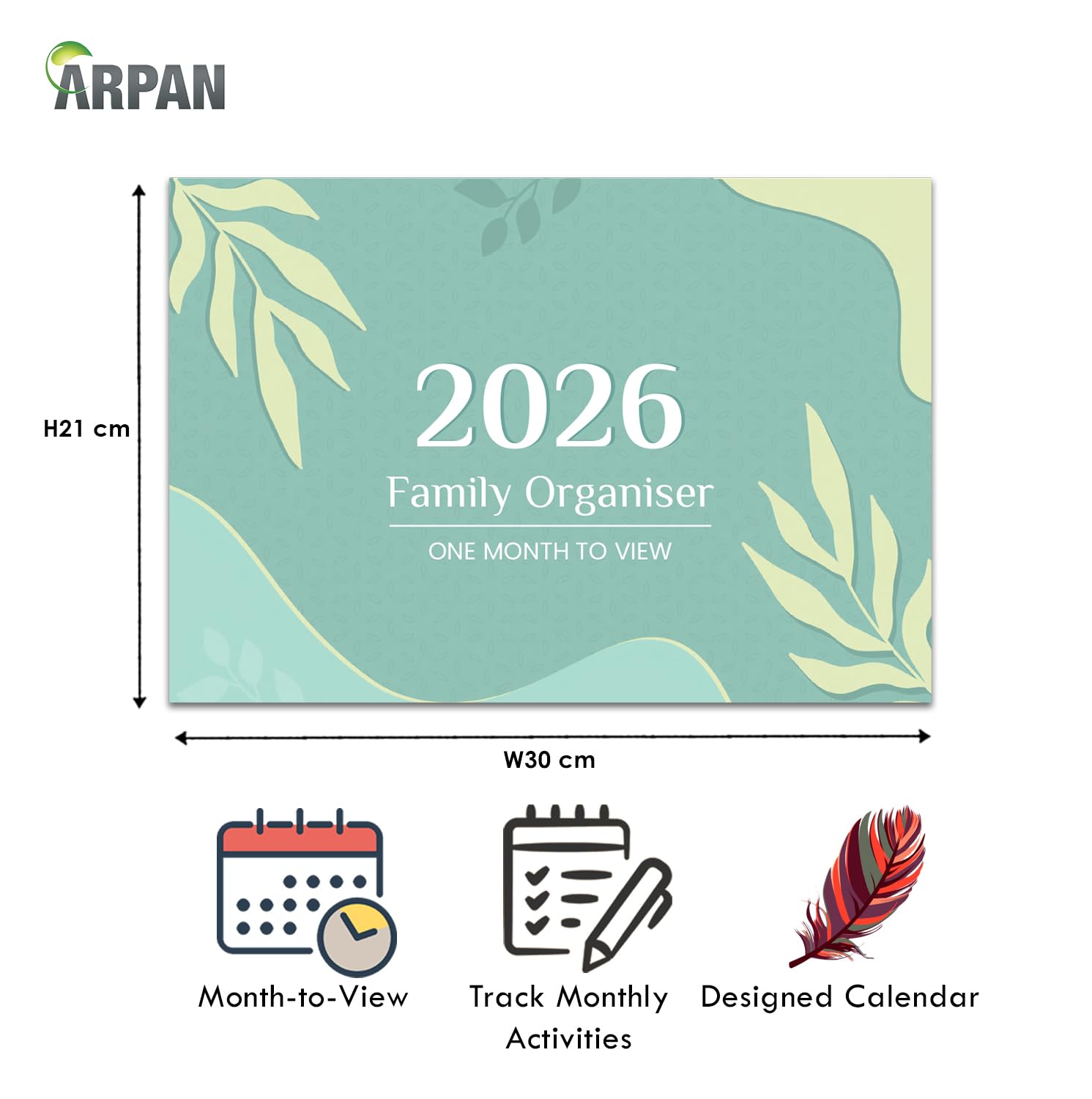 ARPAN

H21 cm

2026
Family Organiser
ONE MONTH TO VIEW

W30 cm

Month-to-View

Track Monthly Activities

Designed Calendar